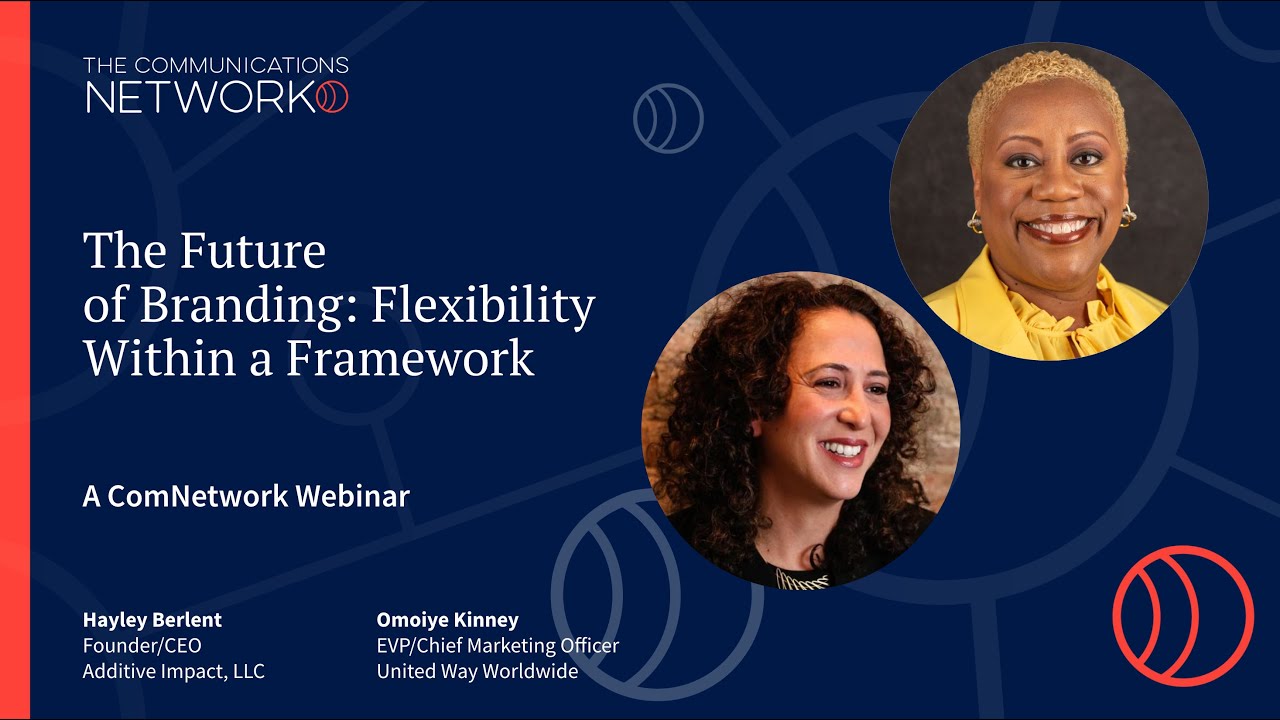 THE COMMUNICATIONS NETWORK

The Future of Branding: Flexibility Within a Framework

A ComNetwork Webinar

Hayley Berlent
Founder/CEO
Additive Impact, LLC

Omoiye Kinney
EVP/Chief Marketing Officer
United Way Worldwide